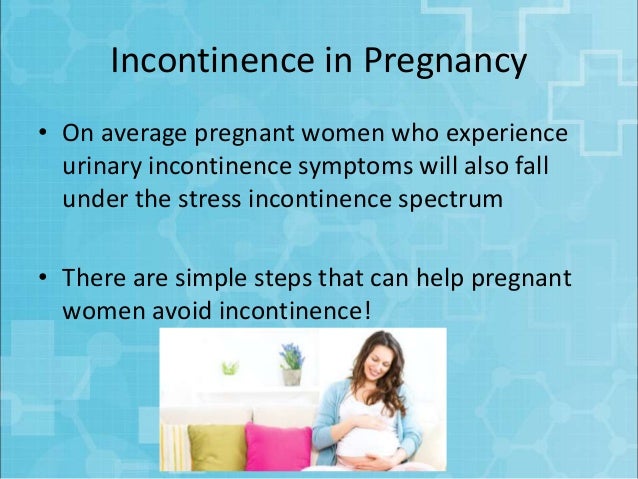 Incontinence in Pregnancy

• On average pregnant women who experience urinary incontinence symptoms will also fall under the stress incontinence spectrum

• There are simple steps that can help pregnant women avoid incontinence!